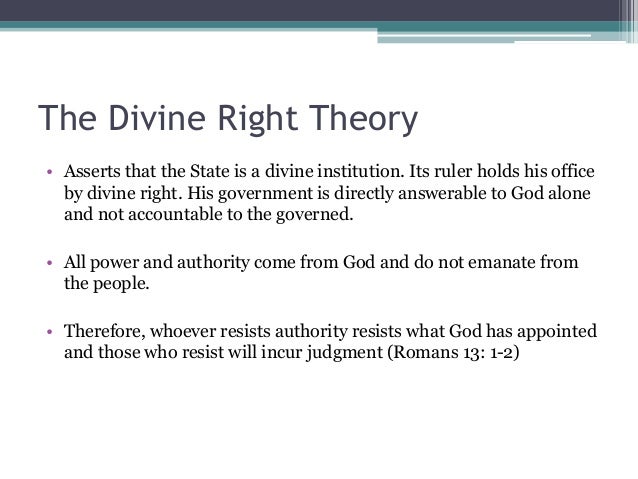 The Divine Right Theory

• Asserts that the State is a divine institution. Its ruler holds his office by divine right. His government is directly answerable to God alone and not accountable to the governed.

• All power and authority come from God and do not emanate from the people.

• Therefore, whoever resists authority resists what God has appointed and those who resist will incur judgment (Romans 13: 1-2)